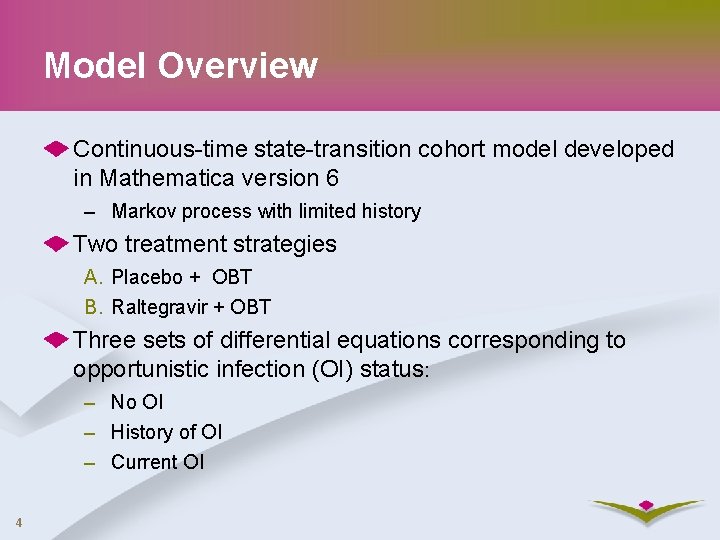 Model Overview

Continuous-time state-transition cohort model developed in Mathematica version 6

– Markov process with limited history

Two treatment strategies

A. Placebo + OBT

B. Raltegravir + OBT

Three sets of differential equations corresponding to opportunistic infection (OI) status:

– No OI

– History of OI

– Current OI

4